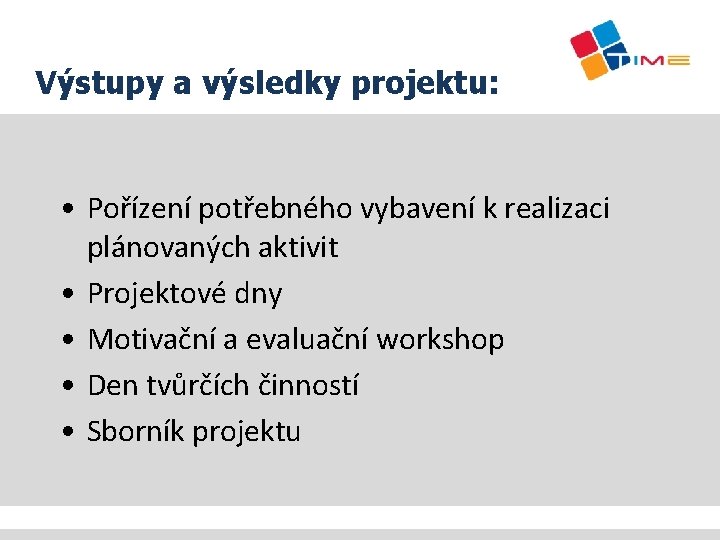 TIME

Výstupy a výsledky projektu:

• Pořízení potřebného vybavení k realizaci plánovaných aktivit
• Projektové dny
• Motivační a evaluační workshop
• Den tvůrčích činností
• Sborník projektu